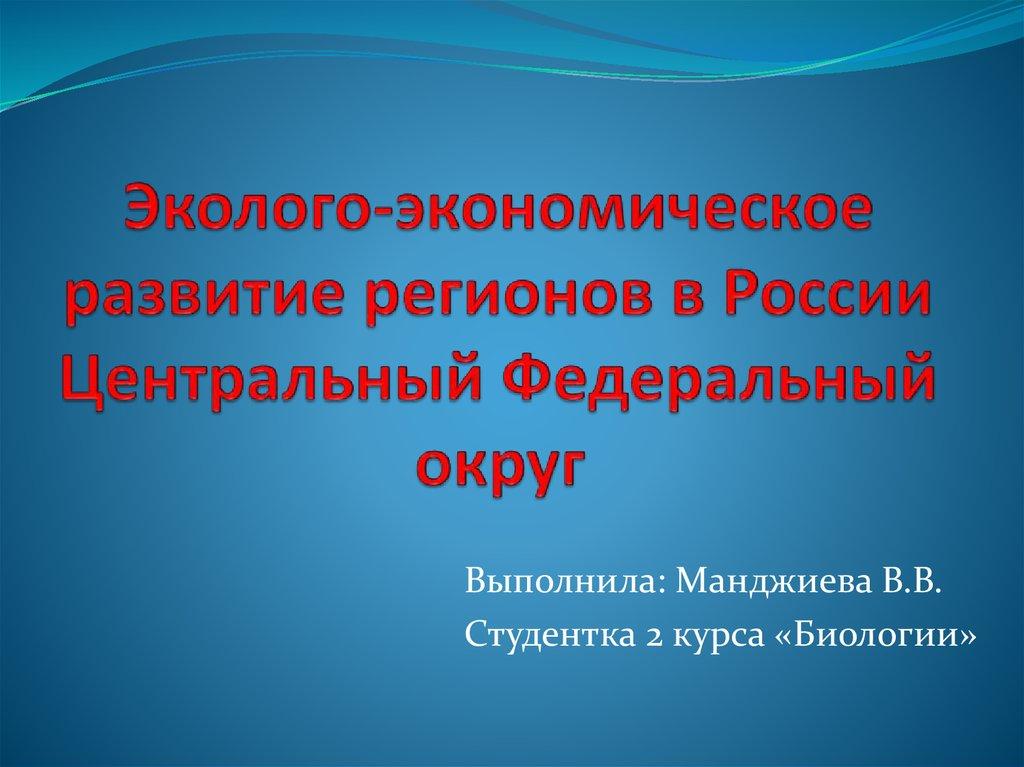 Эколого-экономическое развитие регионов в России Центральный Федеральный округ

Выполнила: Манджиева В.В.
Студентка 2 курса «Биологии»